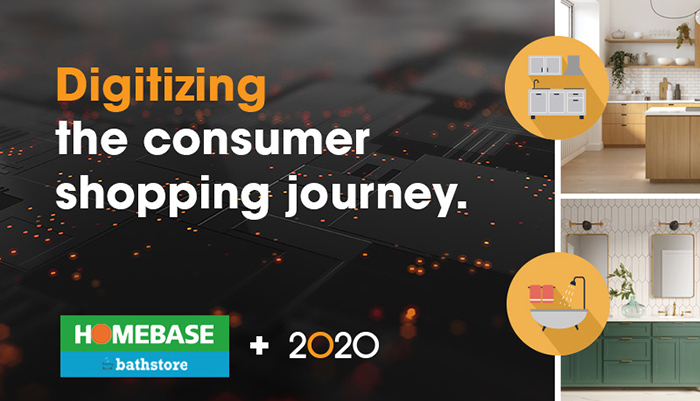 Digitizing
the consumer
shopping journey.

HOMEBASE
bathstore

+ 2020